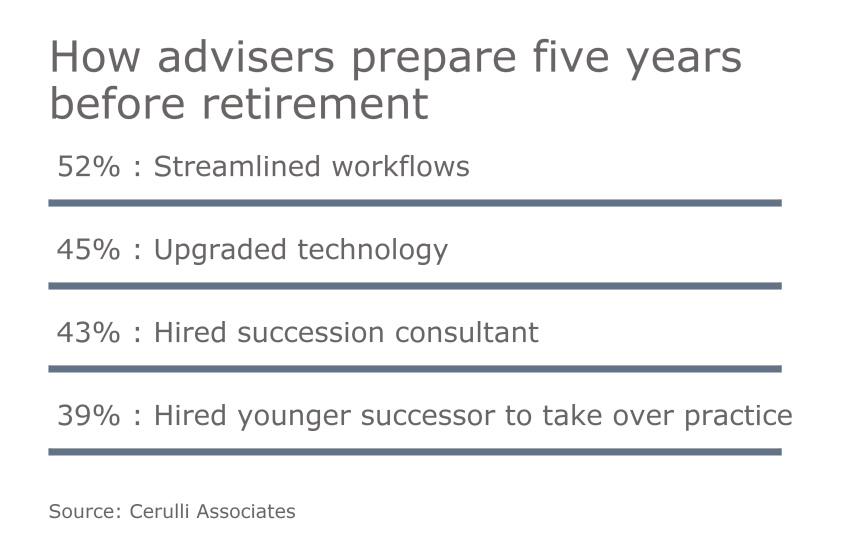 How advisers prepare five years before retirement

52% : Streamlined workflows

45% : Upgraded technology

43% : Hired succession consultant

39% : Hired younger successor to take over practice

Source: Cerulli Associates